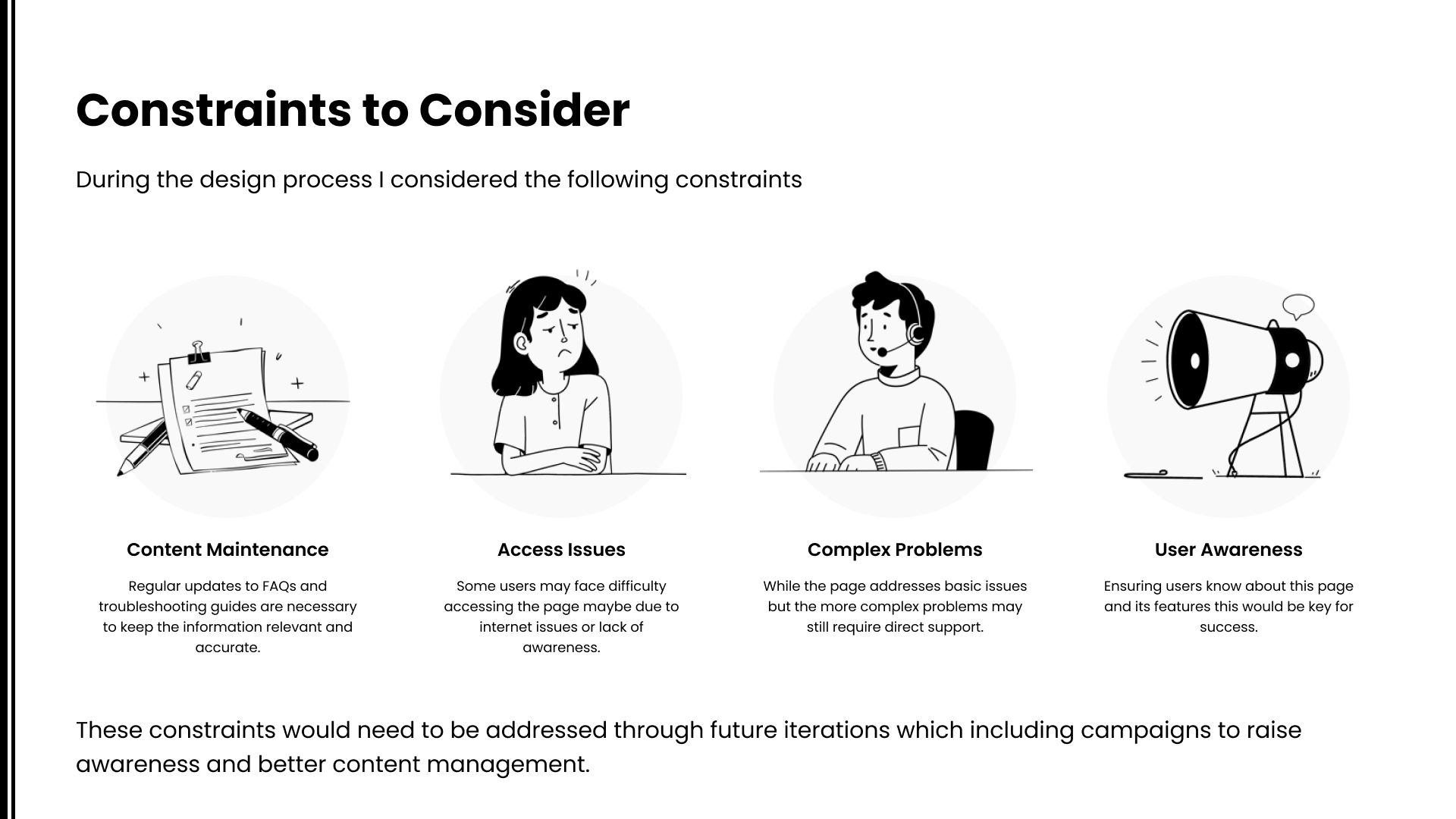 Constraints to Consider

During the design process I considered the following constraints

Content Maintenance

Regular updates to FAQs and troubleshooting guides are necessary to keep the information relevant and accurate.

Access Issues

Some users may face difficulty accessing the page maybe due to internet issues or lack of awareness.

Complex Problems

While the page addresses basic issues but the more complex problems may still require direct support.

User Awareness

Ensuring users know about this page and its features this would be key for success.

These constraints would need to be addressed through future iterations which including campaigns to raise awareness and better content management.